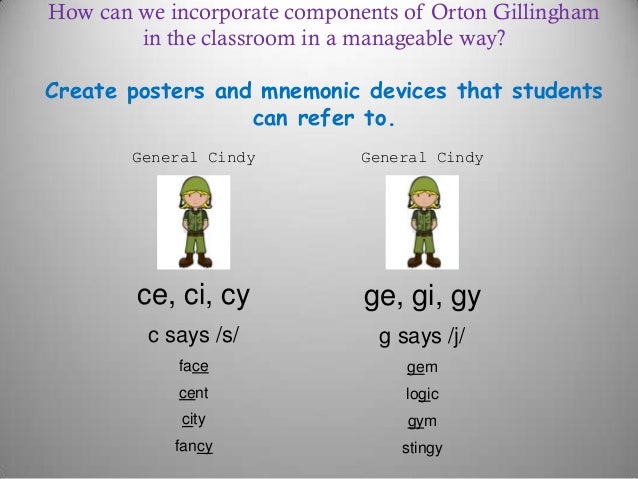 How can we incorporate components of Orton Gillingham in the classroom in a manageable way?

Create posters and mnemonic devices that students can refer to.

General Cindy

ce, ci, cy

c says /s/

face

cent

city

fancy

General Cindy

ge, gi, gy

g says /j/

gem

logic

gym

stingy